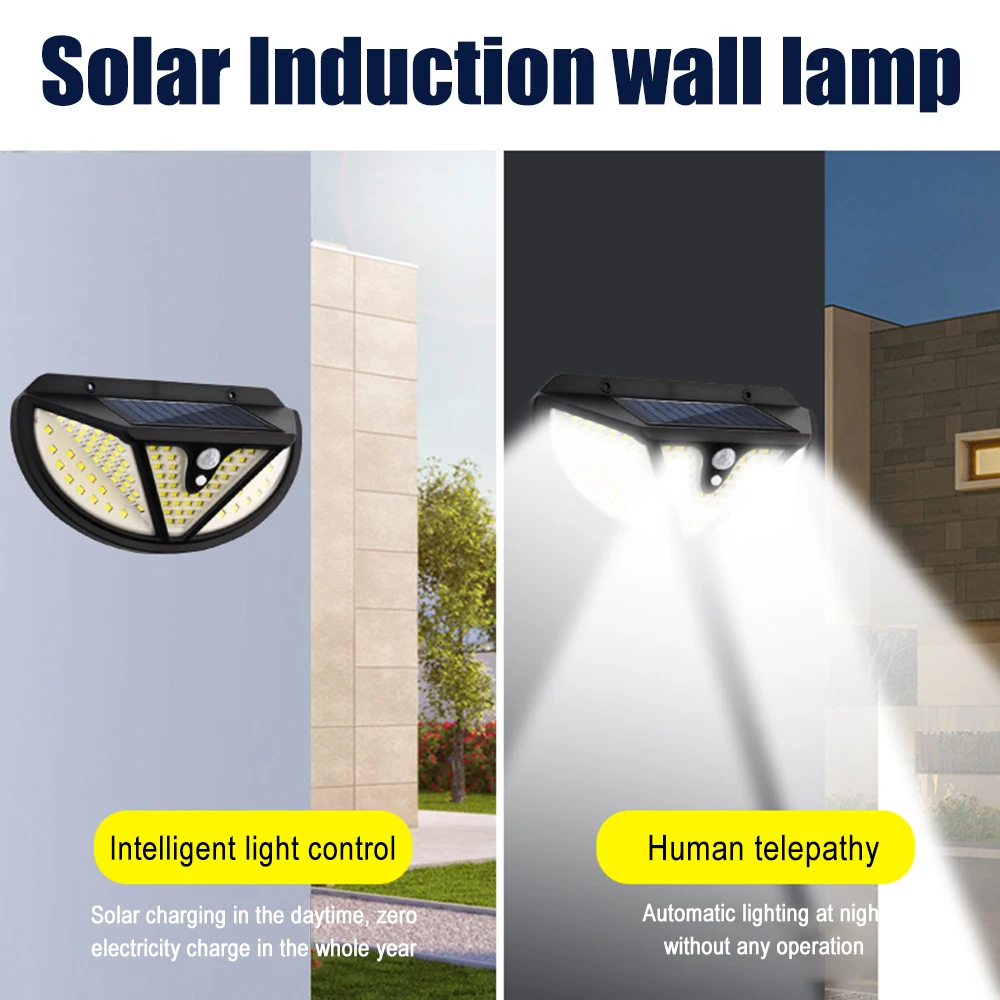 Solar Induction wall lamp

Intelligent light control

Solar charging in the daytime, zero electricity charge in the whole year

Human telepathy

Automatic lighting at nigh without any operation